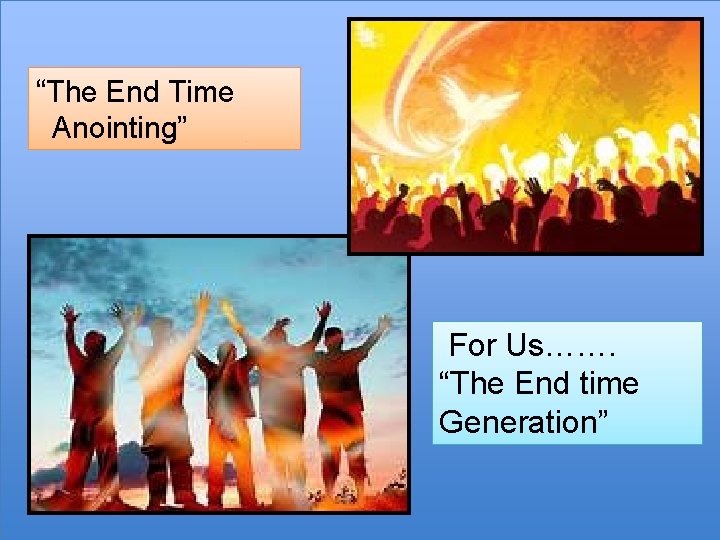 “The End Time Anointing”

For Us…….
“The End time Generation”